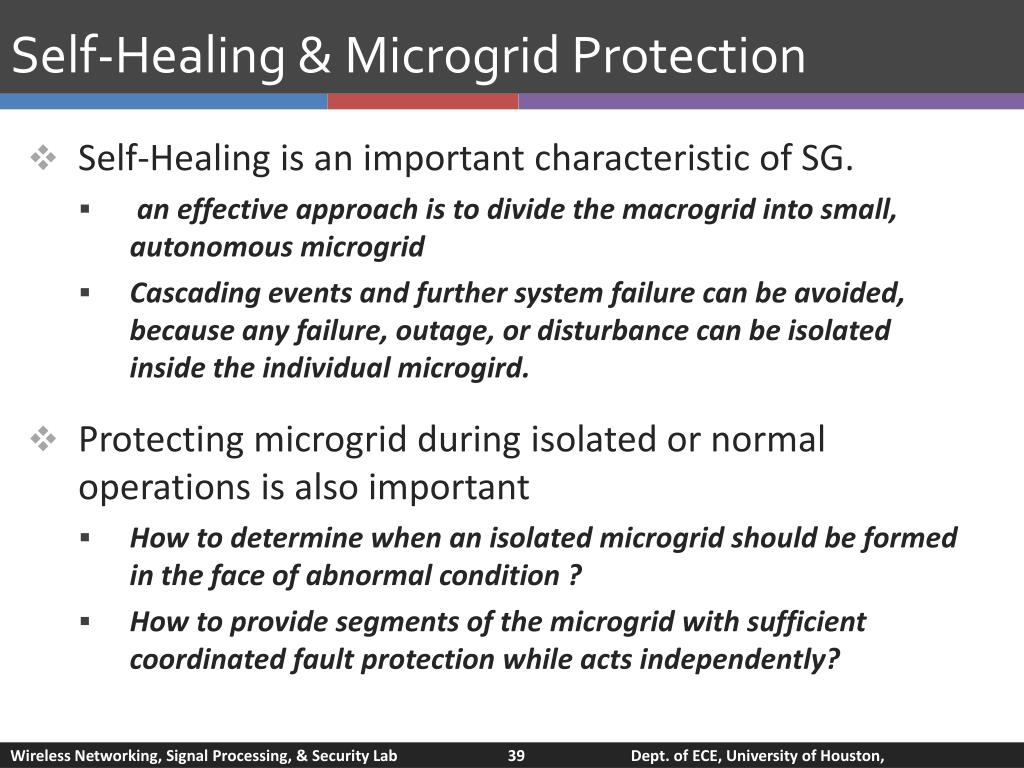 Self-Healing & Microgrid Protection

❖ Self-Healing is an important characteristic of SG.

▪ an effective approach is to divide the macrogrid into small, autonomous microgrid

▪ Cascading events and further system failure can be avoided, because any failure, outage, or disturbance can be isolated inside the individual microgird.

❖ Protecting microgrid during isolated or normal operations is also important

▪ How to determine when an isolated microgrid should be formed in the face of abnormal condition ?

▪ How to provide segments of the microgrid with sufficient coordinated fault protection while acts independently?

Wireless Networking, Signal Processing, & Security Lab 39 Dept. of ECE, University of Houston,